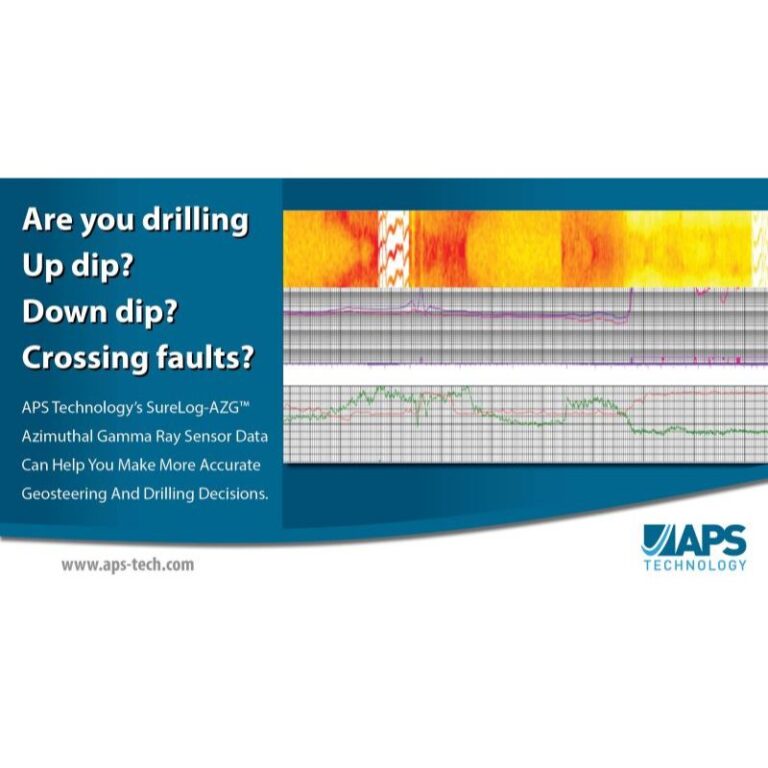 Are you drilling
Up dip?
Down dip?
Crossing faults?

APS Technology's SureLog-AZG™ Azimuthal Gamma Ray Sensor Data Can Help You Make More Accurate Geosteering And Drilling Decisions.

www.aps-tech.com

APS
TECHNOLOGY